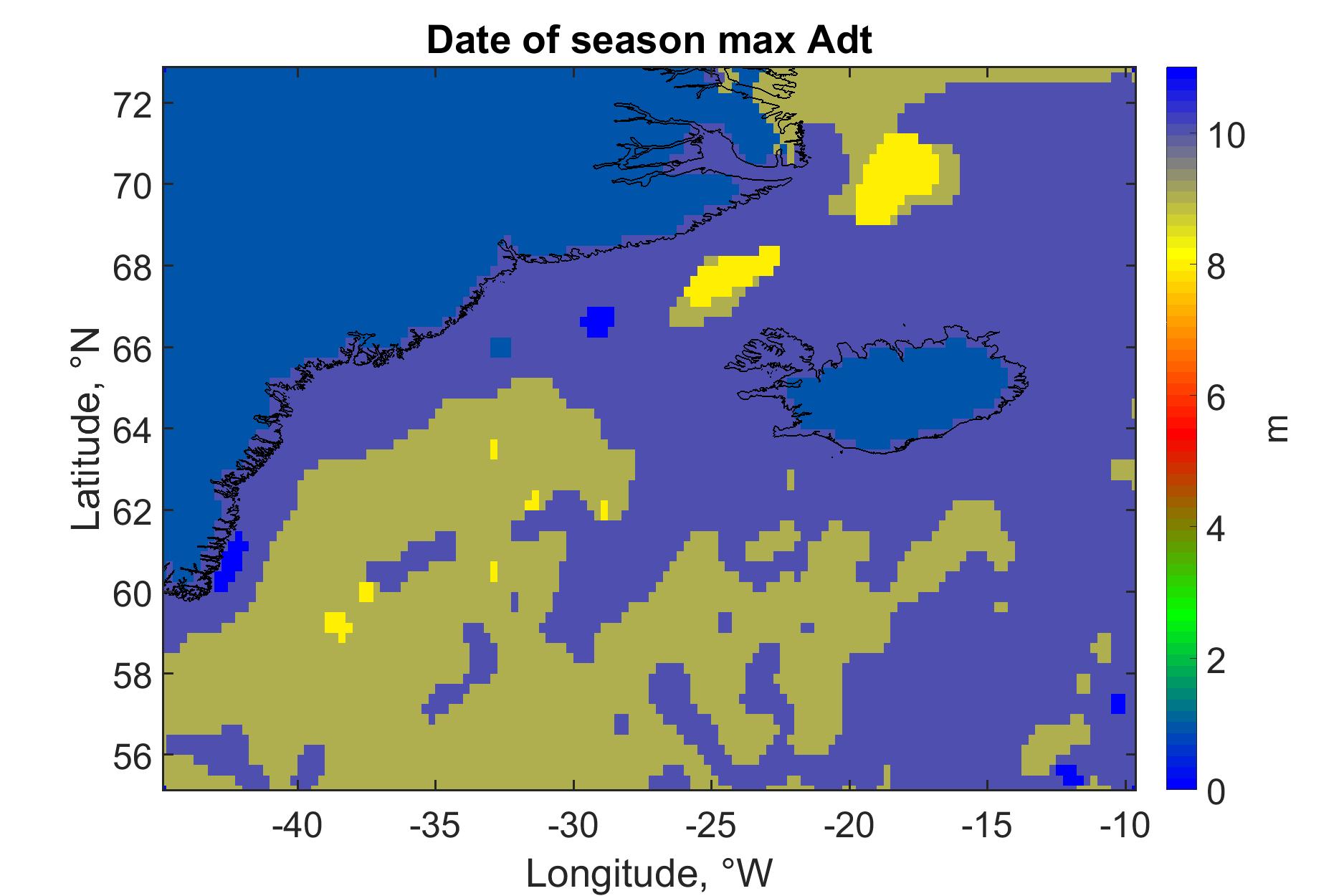 Date of season max Adt

72
70
68
66
64
62
60
58
56

Latitude, °N

-40
-35
-30
-25
-20
-15
-10

Longitude, °W

10
8
6
4
2
0

m